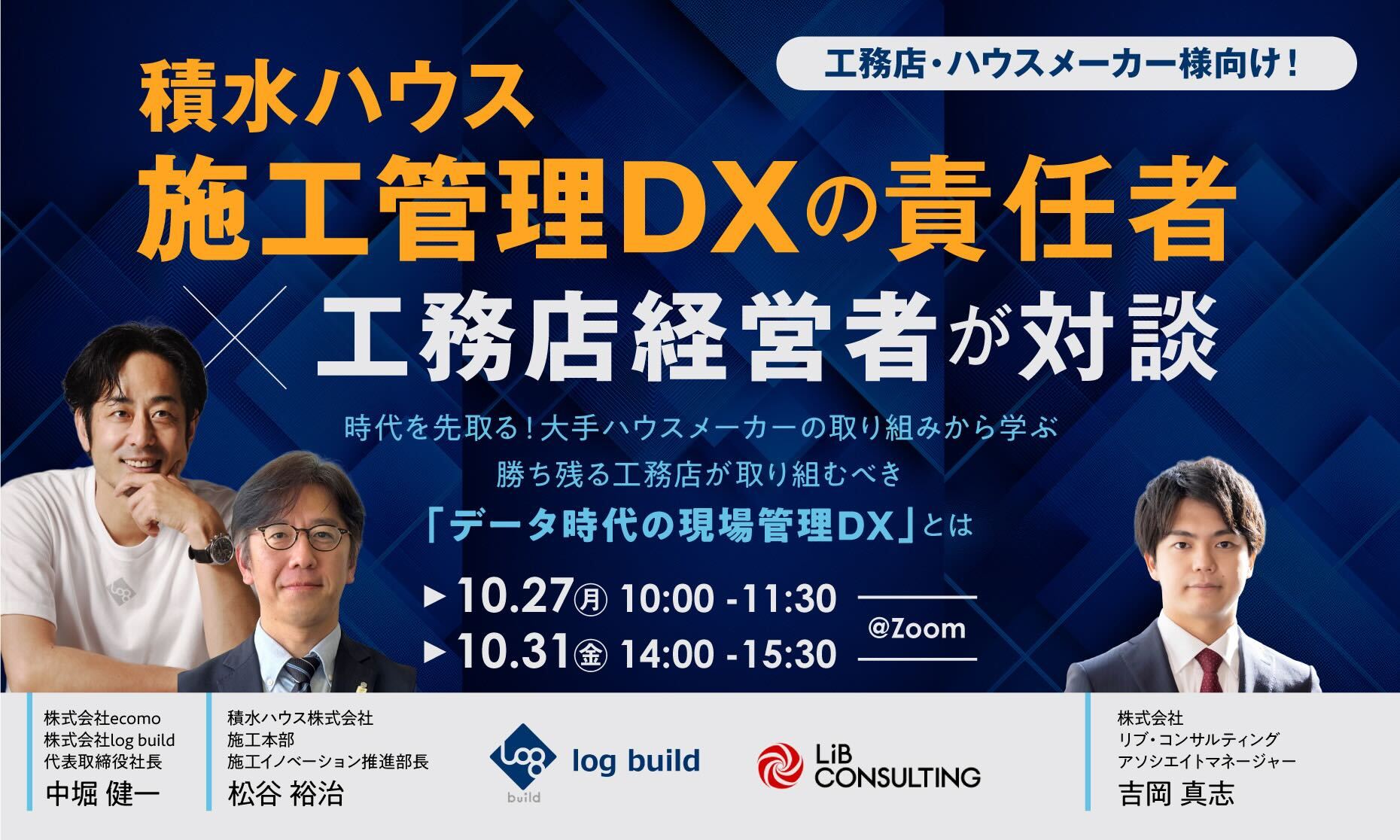 工務店・ハウスメーカー様向け！

積水ハウス
施工管理DXの責任者
×工務店経営者が対談

時代を先取る！大手ハウスメーカーの取り組みから学ぶ
勝ち残る工務店が取り組むべき
「データ時代の現場管理DX」とは

▶10.27㊊ 10:00 -11:30
▶10.31㊎ 14:00 -15:30
@Zoom

株式会社ecomo
株式会社log build
代表取締役社長
中堀 健一

積水ハウス株式会社
施工本部
施工イノベーション推進部長
松谷 裕治

Log build
log build

LiB CONSULTING

株式会社
リブ・コンサルティング
アソシエイトマネージャー
吉岡 真志